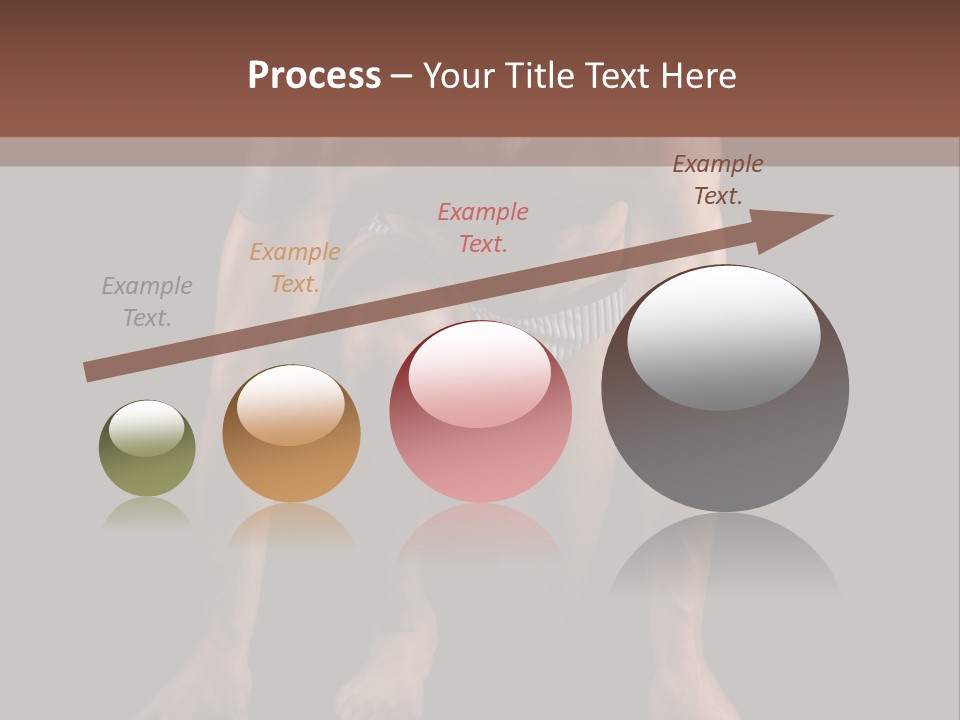 Process – Your Title Text Here

Example Text.

Example Text.

Example Text.

Example Text.